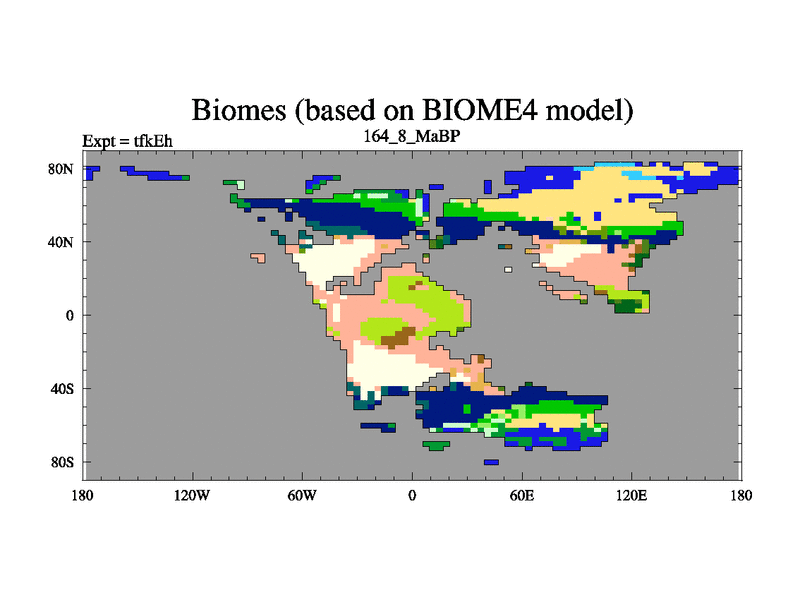 Biomes (based on BIOME4 model)
Expt = tfkEh
164_8_MaBP

80N
40N
0
40S
80S

180
120W
60W
0
60E
120E
180